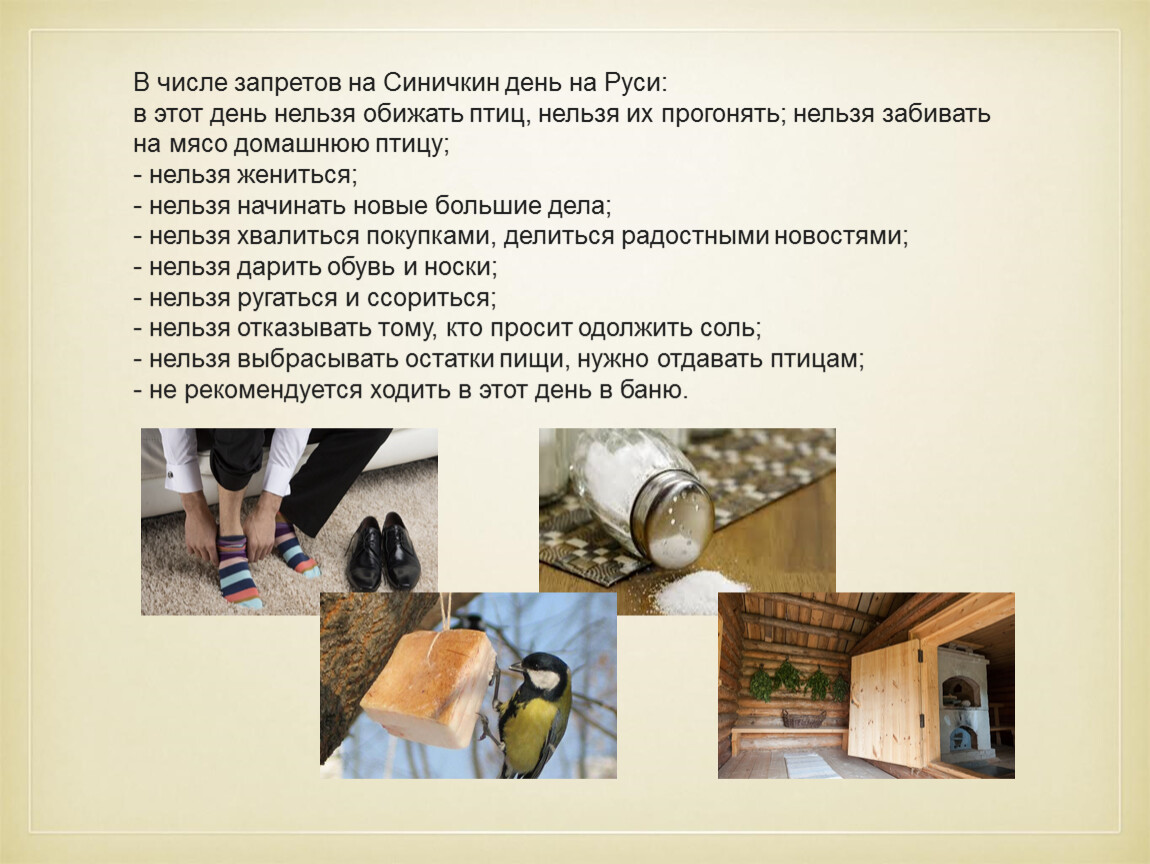 В числе запретов на Синичкин день на Руси:
в этот день нельзя обижать птиц, нельзя их прогонять; нельзя забивать на мясо домашнюю птицу;
- нельзя жениться;
- нельзя начинать новые большие дела;
- нельзя хвалиться покупками, делиться радостными новостями;
- нельзя дарить обувь и носки;
- нельзя ругаться и ссориться;
- нельзя отказывать тому, кто просит одолжить соль;
- нельзя выбрасывать остатки пищи, нужно отдавать птицам;
- не рекомендуется ходить в этот день в баню.